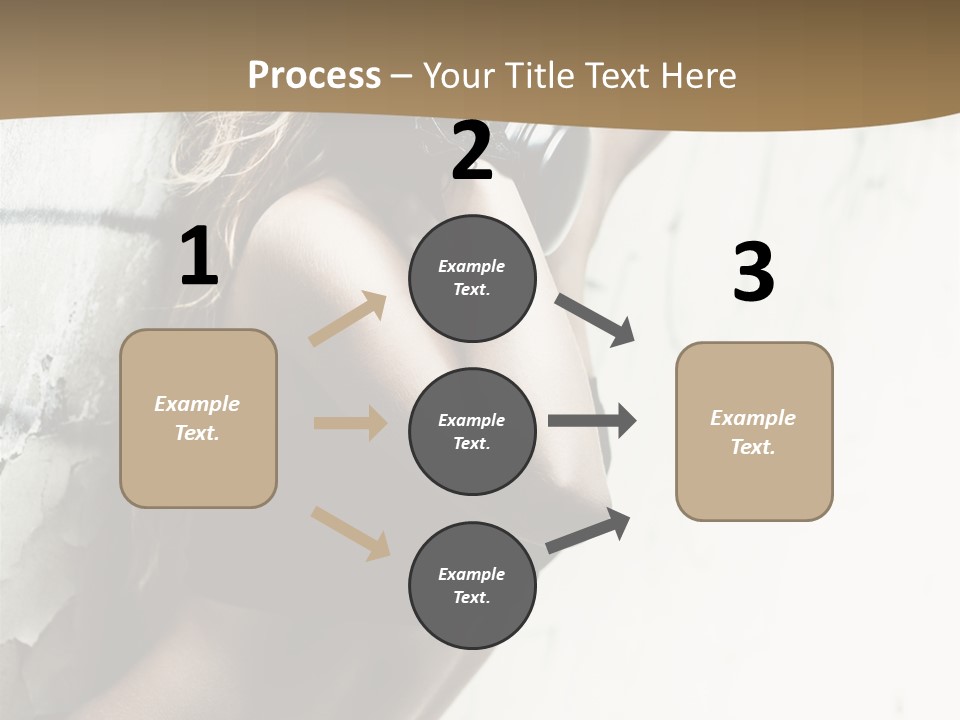 Process – Your Title Text Here

1

Example Text.

2

Example Text.

Example Text.

Example Text.

3

Example Text.